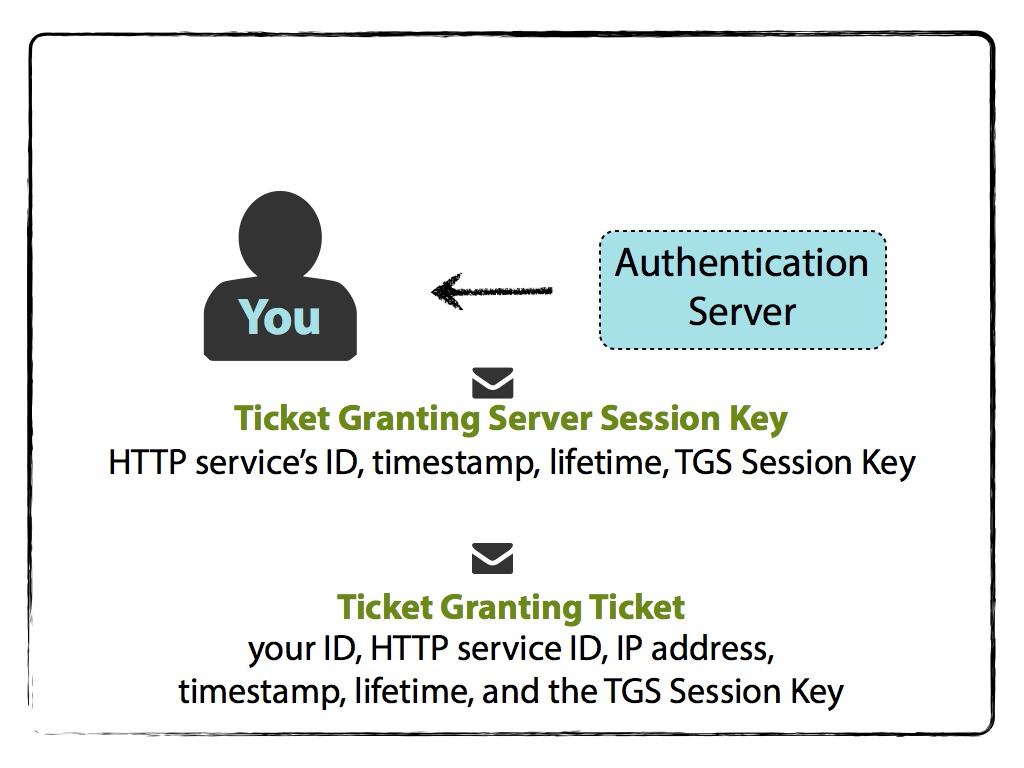 You

Authentication Server

Ticket Granting Server Session Key
HTTP service's ID, timestamp, lifetime, TGS Session Key

Ticket Granting Ticket
your ID, HTTP service ID, IP address, timestamp, lifetime, and the TGS Session Key